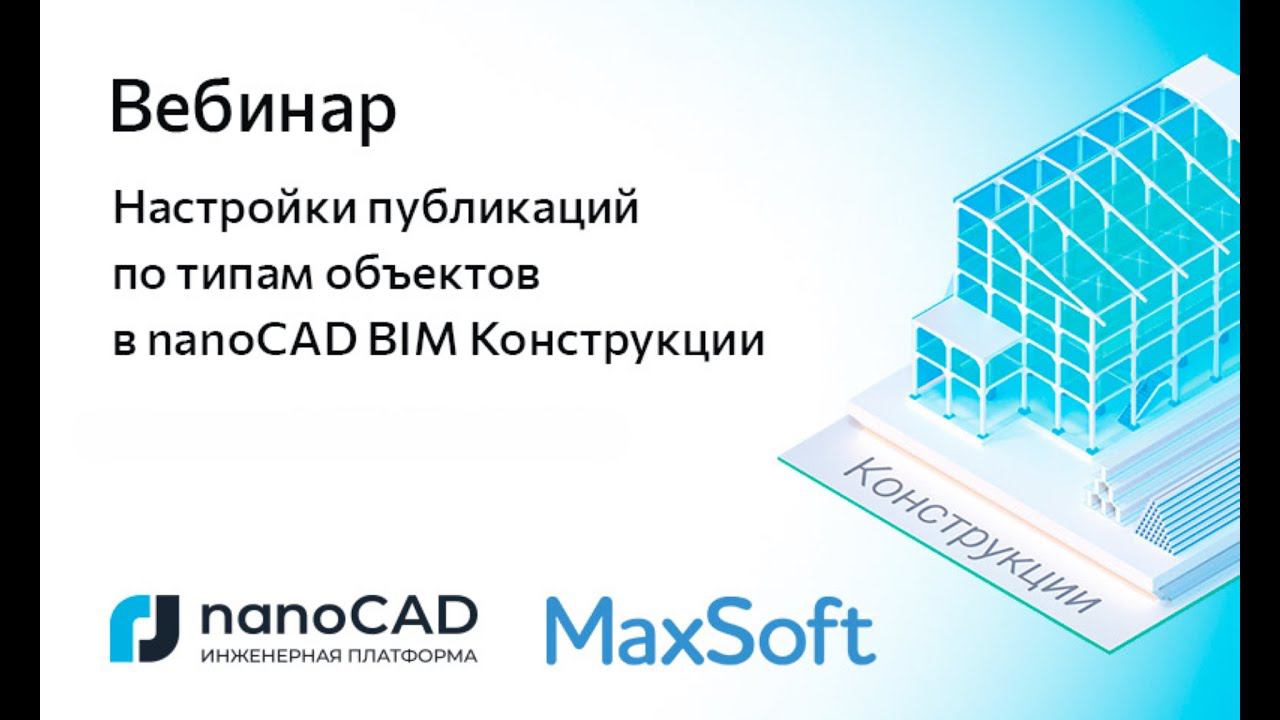 Вебинар

Настройки публикаций по типам объектов в nanoCAD BIM Конструкции

Конструкции

nanoCAD
ИНЖЕНЕРНАЯ ПЛАТФОРМА

MaxSoft